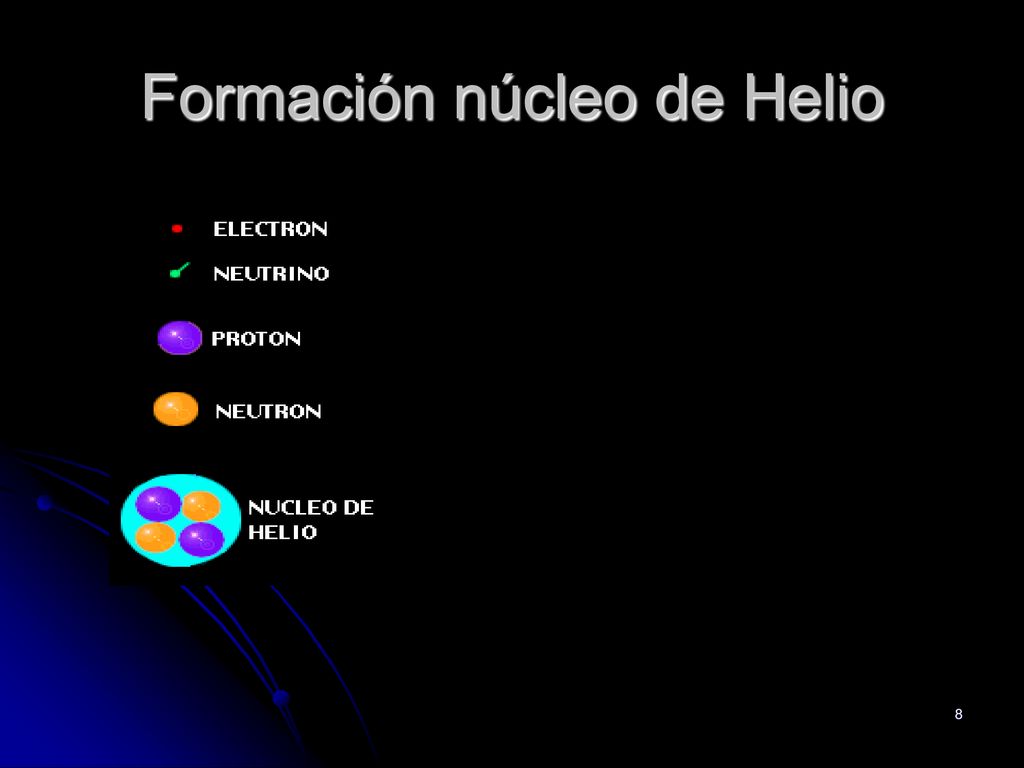 Formación núcleo de Helio

ELECTRON

NEUTRINO

PROTON

NEUTRON

NUCLEO DE HELIO

8